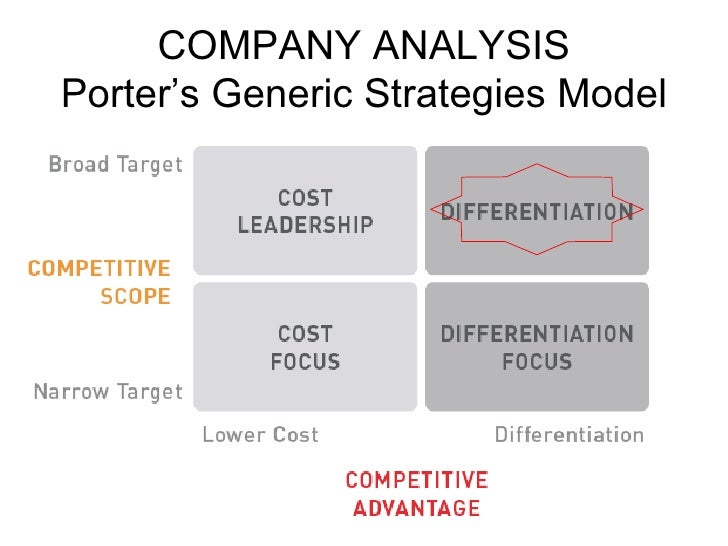 COMPANY ANALYSIS
Porter's Generic Strategies Model

Broad Target

COST LEADERSHIP

DIFFERENTIATION

COMPETITIVE SCOPE

COST FOCUS

DIFFERENTIATION FOCUS

Narrow Target

Lower Cost

Differentiation

COMPETITIVE ADVANTAGE